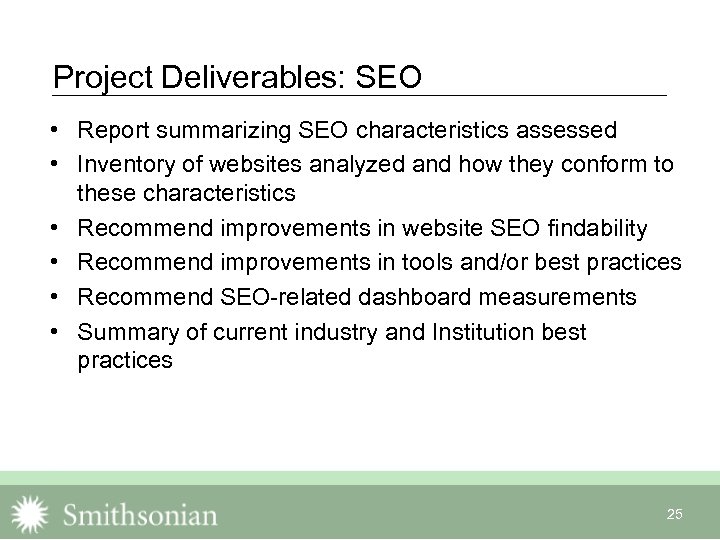 Project Deliverables: SEO

• Report summarizing SEO characteristics assessed
• Inventory of websites analyzed and how they conform to these characteristics
• Recommend improvements in website SEO findability
• Recommend improvements in tools and/or best practices
• Recommend SEO-related dashboard measurements
• Summary of current industry and Institution best practices

Smithsonian

25